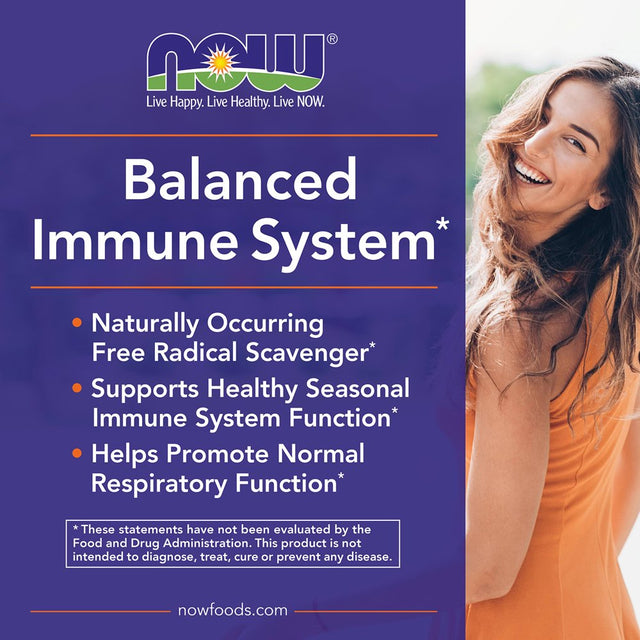 NOW®
Live Happy. Live Healthy. Live NOW.

Balanced Immune System*

• Naturally Occurring Free Radical Scavenger*
• Supports Healthy Seasonal Immune System Function*
• Helps Promote Normal Respiratory Function*

* These statements have not been evaluated by the Food and Drug Administration. This product is not intended to diagnose, treat, cure or prevent any disease.

nowfoods.com